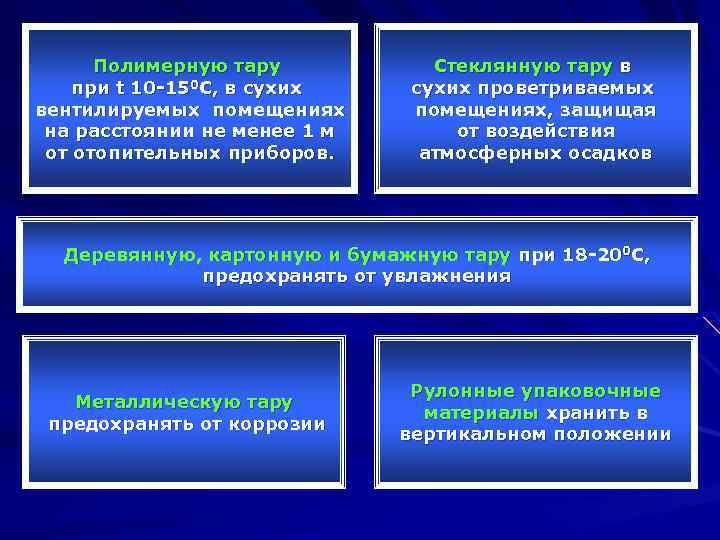 Полимерную тару при t 10-15$^0$С, в сухих вентилируемых помещениях на расстоянии не менее 1 м от отопительных приборов.

Стеклянную тару в сухих проветриваемых помещениях, защищая от воздействия атмосферных осадков

Деревянную, картонную и бумажную тару при 18-20$^0$С, предохранять от увлажнения

Металлическую тару предохранять от коррозии

Рулонные упаковочные материалы хранить в вертикальном положении